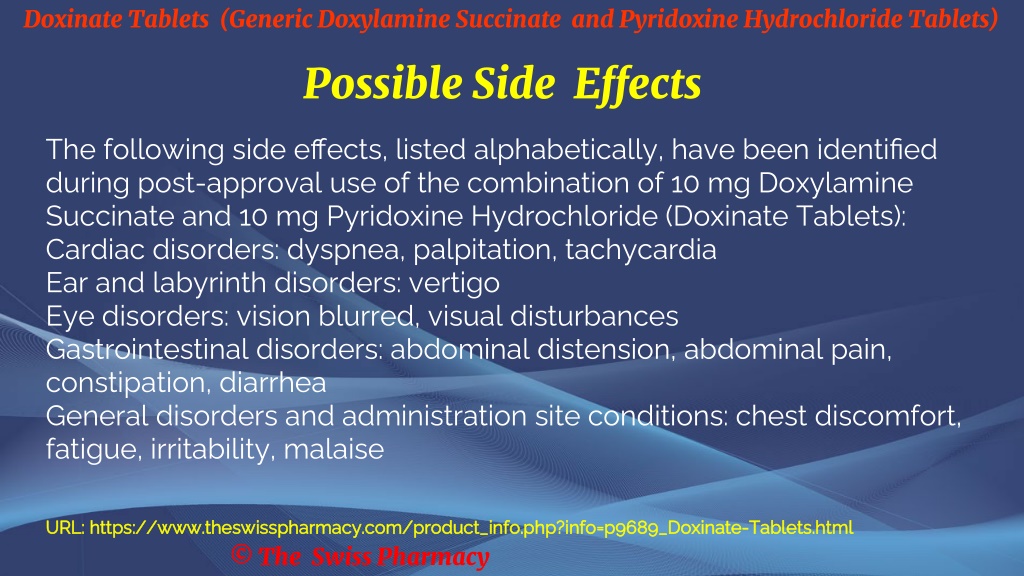 Doxinate Tablets (Generic Doxylamine Succinate and Pyridoxine Hydrochloride Tablets)

Possible Side Effects

The following side effects, listed alphabetically, have been identified during post-approval use of the combination of 10 mg Doxylamine Succinate and 10 mg Pyridoxine Hydrochloride (Doxinate Tablets):
Cardiac disorders: dyspnea, palpitation, tachycardia
Ear and labyrinth disorders: vertigo
Eye disorders: vision blurred, visual disturbances
Gastrointestinal disorders: abdominal distension, abdominal pain, constipation, diarrhea
General disorders and administration site conditions: chest discomfort, fatigue, irritability, malaise

URL: https://www.theswisspharmacy.com/product_info.php?info=p9689_Doxinate-Tablets.html

© The Swiss Pharmacy